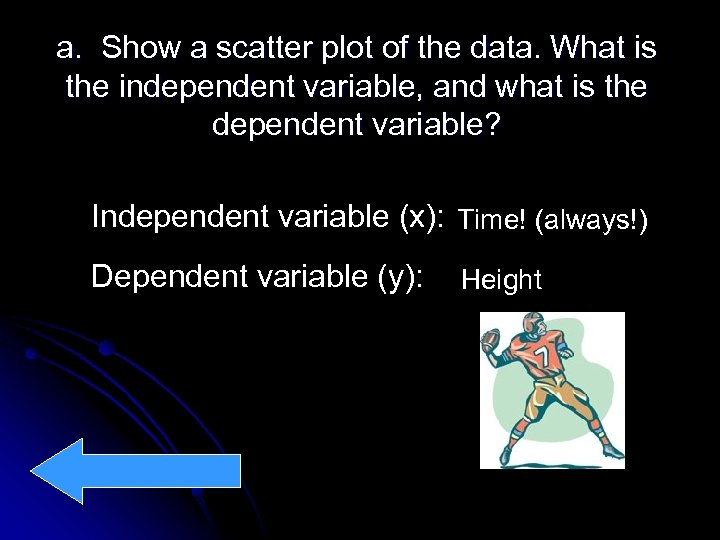 a. Show a scatter plot of the data. What is the independent variable, and what is the dependent variable?

Independent variable (x): Time! (always!)

Dependent variable (y): Height

7